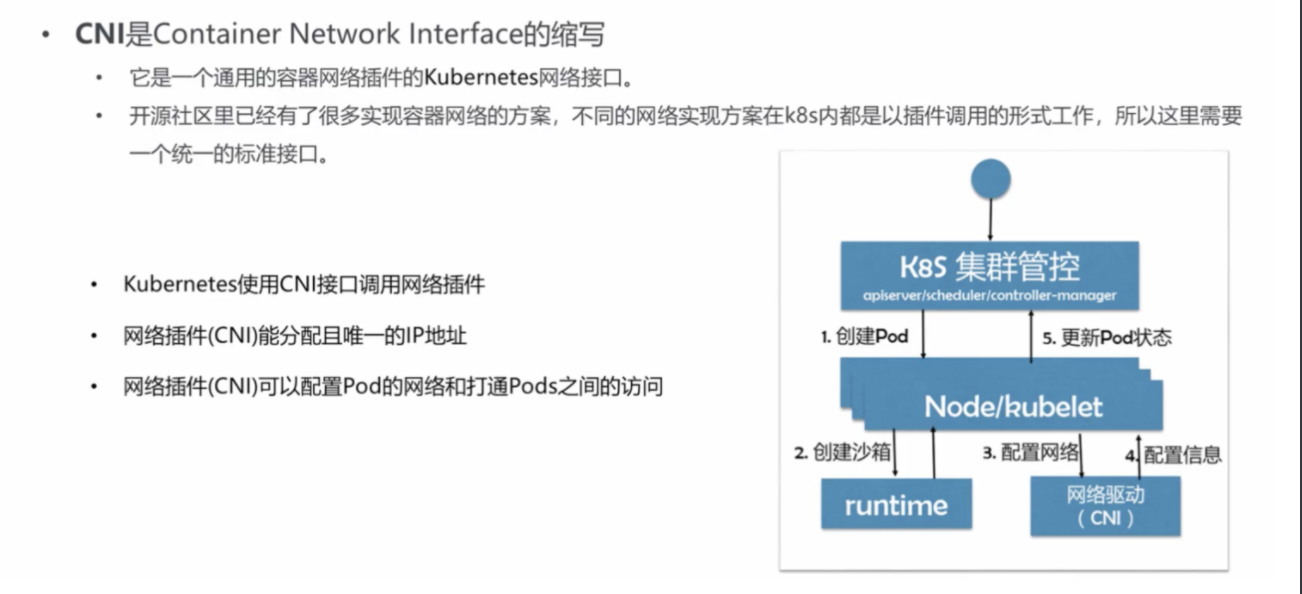 • CNI是Container Network Interface的缩写

• 它是一个通用的容器网络插件的Kubernetes网络接口。

• 开源社区里已经有了很多实现容器网络的方案，不同的网络实现方案在k8s内都是以插件调用的形式工作，所以这里需要一个统一的标准接口。

• Kubernetes使用CNI接口调用网络插件

• 网络插件(CNI)能分配且唯一的IP地址

• 网络插件(CNI)可以配置Pod的网络和打通Pods之间的访问

K8S 集群管控
apiserver/scheduler/controller-manager

1. 创建Pod

5. 更新Pod状态

Node/kubelet

2. 创建沙箱

3. 配置网络

4. 配置信息

runtime

网络驱动
（CNI）